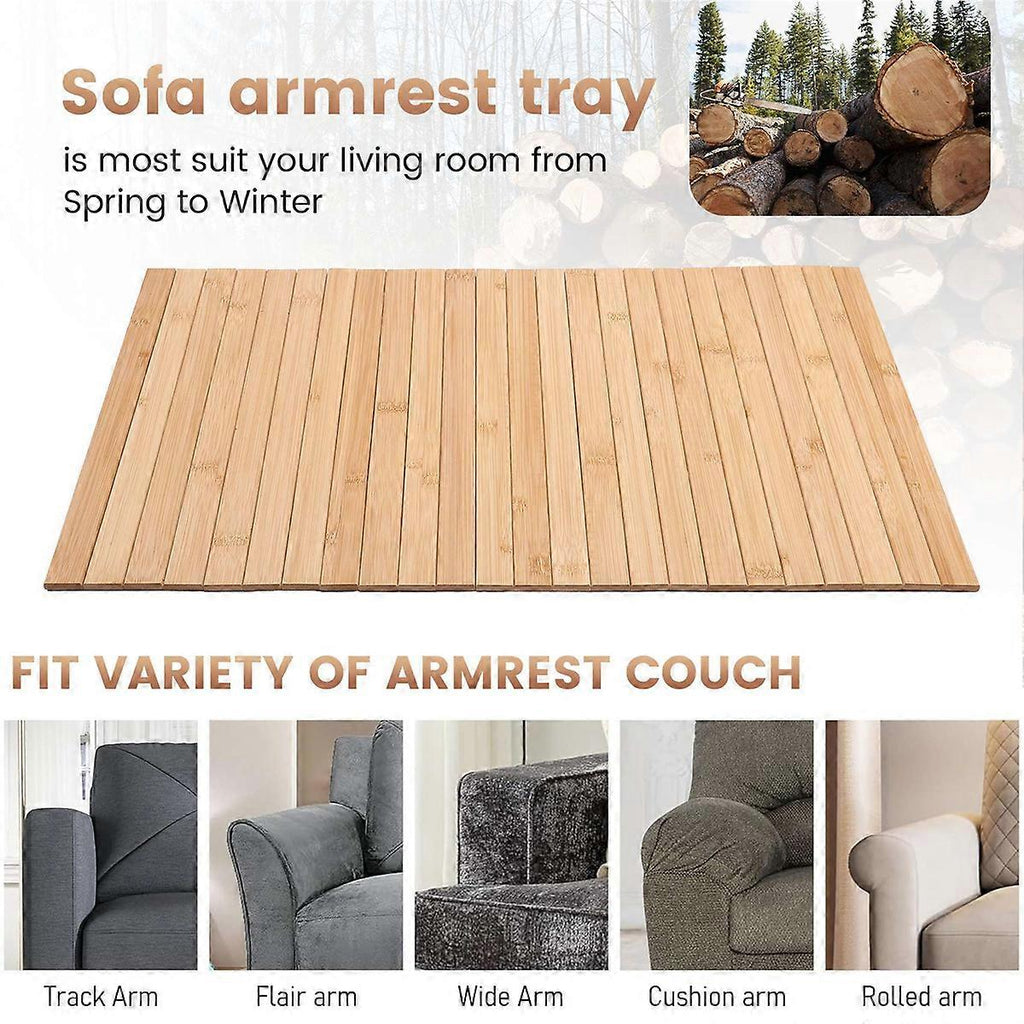 Sofa armrest tray
is most suit your living room from Spring to Winter

FIT VARIETY OF ARMREST COUCH

Track Arm
Flair arm
Wide Arm
Cushion arm
Rolled arm